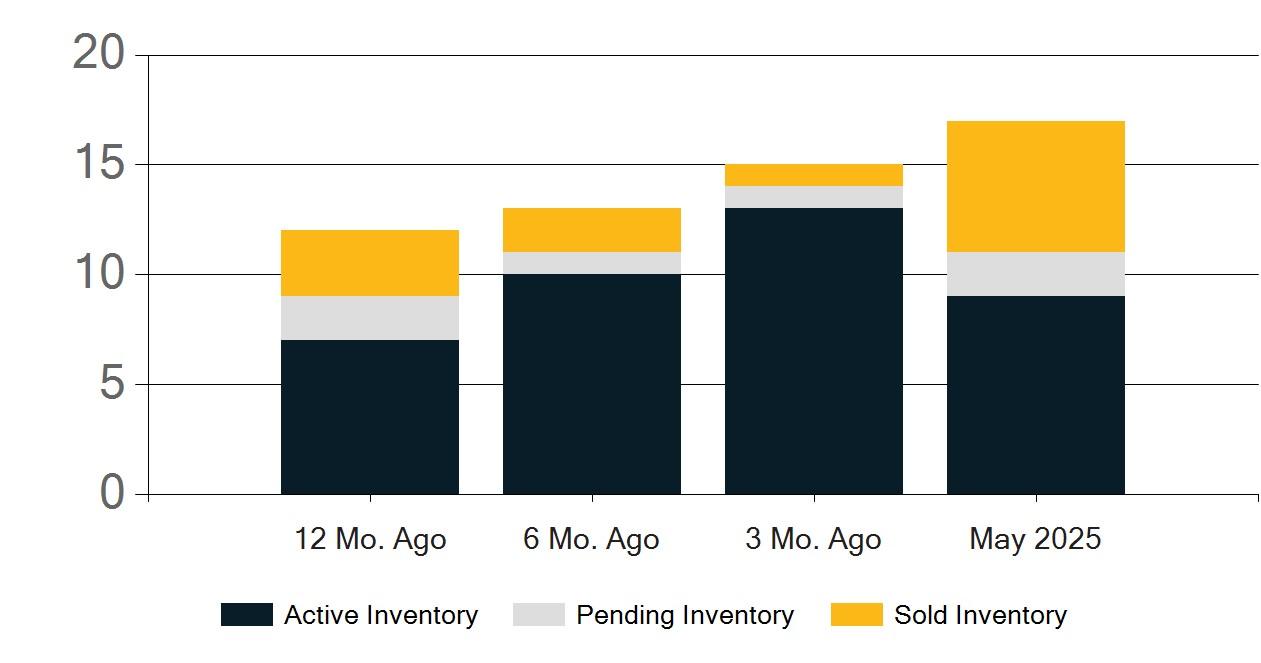 20
15
10
5
0

12 Mo. Ago
6 Mo. Ago
3 Mo. Ago
May 2025

Active Inventory
Pending Inventory
Sold Inventory